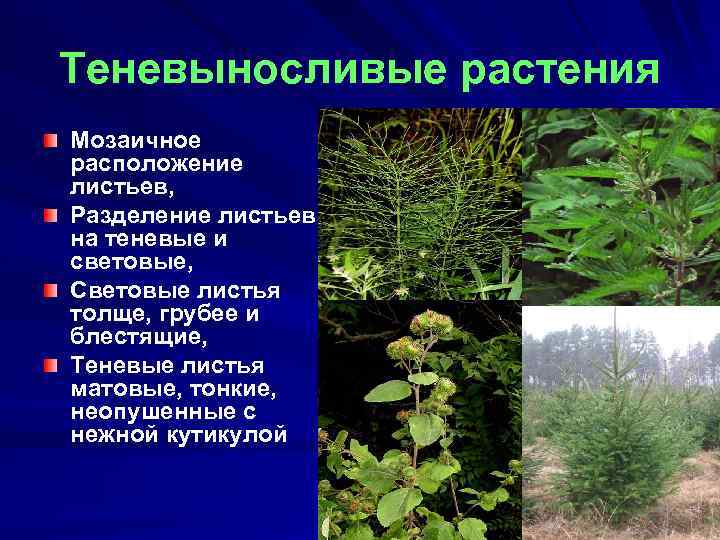 Теневыносливые растения

Мозаичное расположение листьев,

Разделение листьев на теневые и световые,

Световые листья толще, грубее и блестящие,

Теневые листья матовые, тонкие, неопушенные с нежной кутикулой